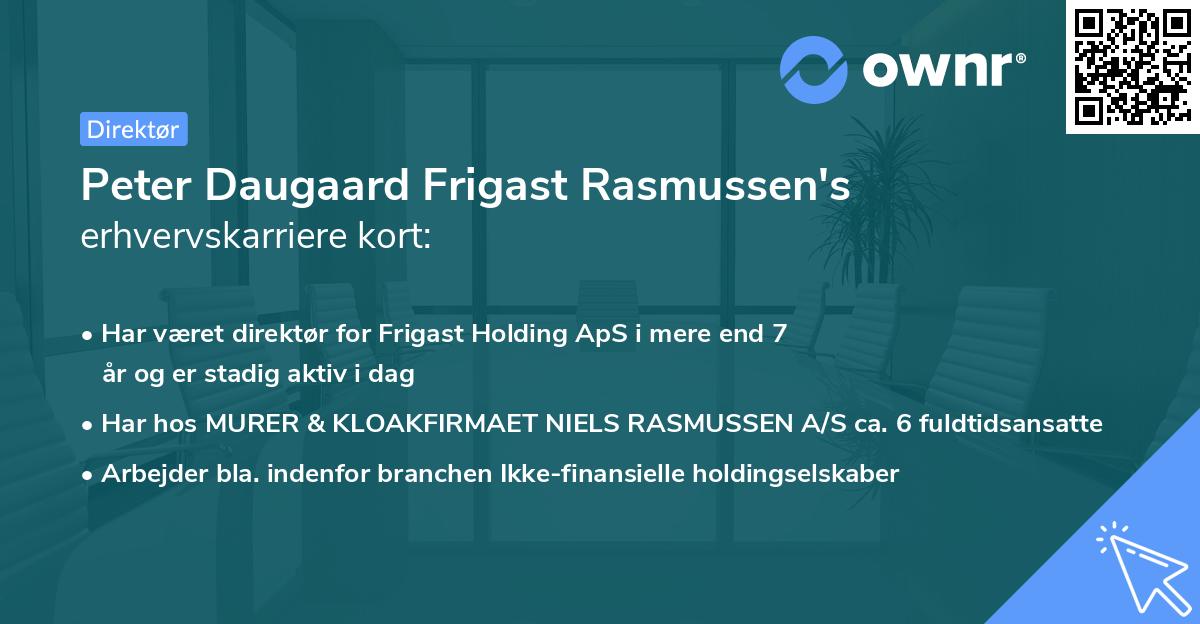 ownr®

Direktør

Peter Daugaard Frigast Rasmussen's erhvervskarriere kort:

• Har været direktør for Frigast Holding ApS i mere end 7 år og er stadig aktiv i dag

• Har hos MURER & KLOAKFIRMAET NIELS RASMUSSEN A/S ca. 6 fuldtidsansatte

• Arbejder bla. indenfor branchen Ikke-finansielle holdingselskaber